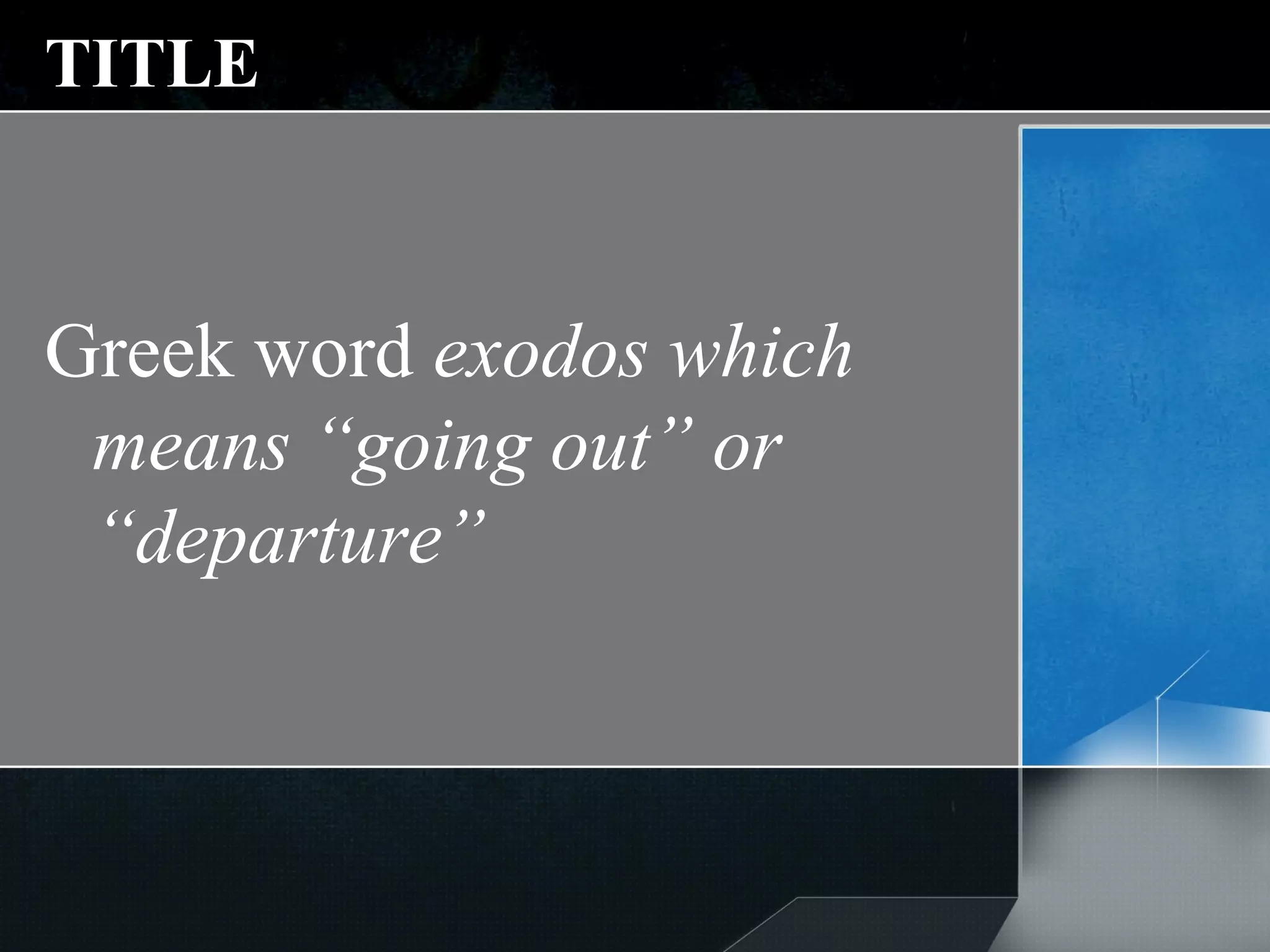 TITLE

Greek word exodos which means “going out” or “departure”